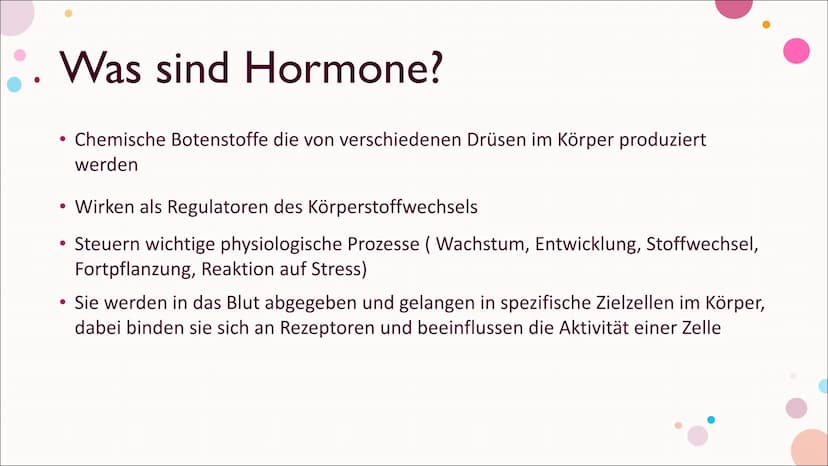 Was sind Hormone?

• Chemische Botenstoffe die von verschiedenen Drüsen im Körper produziert werden

• Wirken als Regulatoren des Körperstoffwechsels

• Steuern wichtige physiologische Prozesse ( Wachstum, Entwicklung, Stoffwechsel, Fortpflanzung, Reaktion auf Stress)

• Sie werden in das Blut abgegeben und gelangen in spezifische Zielzellen im Körper, dabei binden sie sich an Rezeptoren und beeinflussen die Aktivität einer Zelle